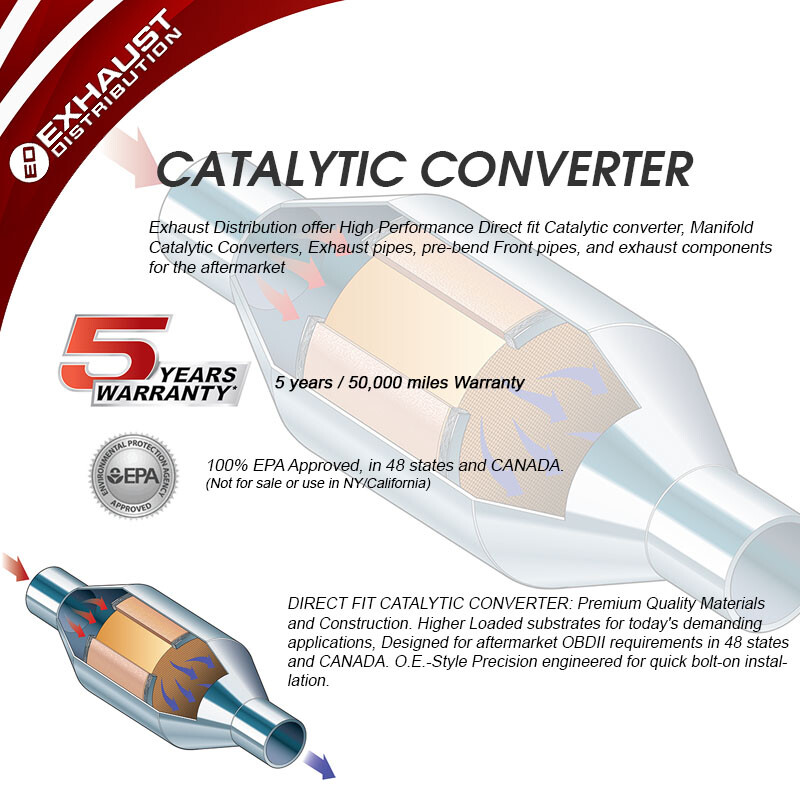 ED EXHAUST DISTRIBUTION

CATALYTIC CONVERTER

Exhaust Distribution offer High Performance Direct fit Catalytic converter, Manifold Catalytic Converters, Exhaust pipes, pre-bend Front pipes, and exhaust components for the aftermarket

5 YEARS WARRANTY*

5 years / 50,000 miles Warranty

ENVIRONMENTAL PROTECTION AGENCY EPA APPROVED

100% EPA Approved, in 48 states and CANADA.
(Not for sale or use in NY/California)

DIRECT FIT CATALYTIC CONVERTER: Premium Quality Materials and Construction. Higher Loaded substrates for today's demanding applications, Designed for aftermarket OBDII requirements in 48 states and CANADA. O.E.-Style Precision engineered for quick bolt-on installation.